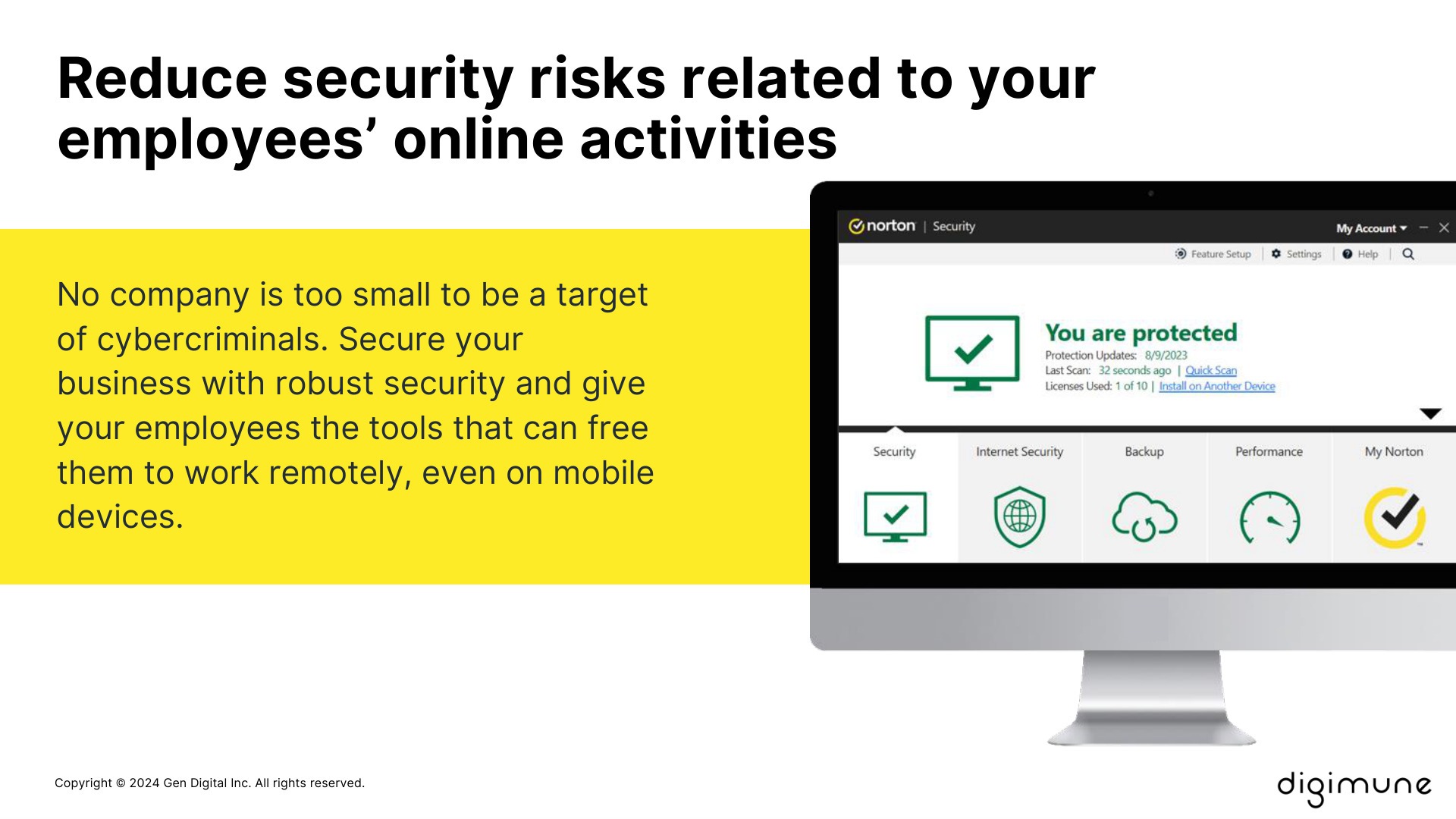 Reduce security risks related to your employees' online activities

No company is too small to be a target of cybercriminals. Secure your business with robust security and give your employees the tools that can free them to work remotely, even on mobile devices.

norton | Security

My Account

Feature Setup | Settings | Help |

You are protected

Protection Updates: 8/9/2023

Last Scan: 32 seconds ago | Quick Scan

Licenses Used: 1 of 10 | Install on Another Device

Security

Internet Security

Backup

Performance

My Norton

Copyright © 2024 Gen Digital Inc. All rights reserved.

digimune